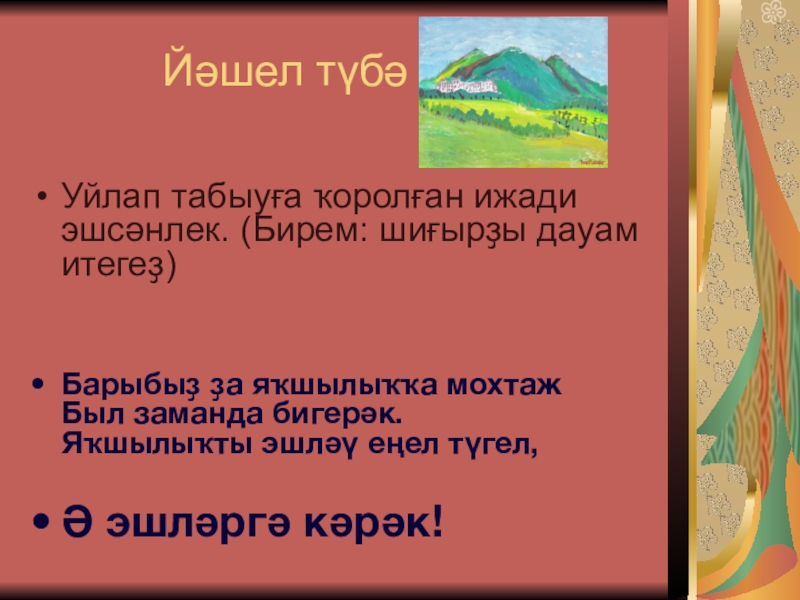 Йәшел түбә

• Уйлап табыуға ҡоролған ижади эшсәнлек. (Бирем: шиғырҙы дауам итегеҙ)

• Барыбыҙ ҙа яҡшылыҡҡа мохтаж Был заманда бигерәк. Яҡшылыҡты эшләү еңел түгел,

• Ә эшләргә кәрәк!